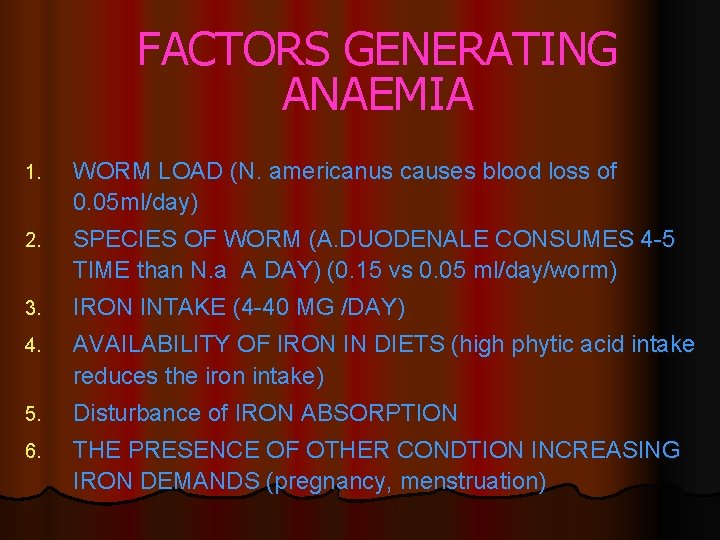 FACTORS GENERATING ANAEMIA

1. WORM LOAD (N. americanus causes blood loss of 0.05ml/day)
2. SPECIES OF WORM (A.DUODENALE CONSUMES 4-5 TIME than N.a A DAY) (0.15 vs 0.05 ml/day/worm)
3. IRON INTAKE (4-40 MG /DAY)
4. AVAILABILITY OF IRON IN DIETS (high phytic acid intake reduces the iron intake)
5. Disturbance of IRON ABSORPTION
6. THE PRESENCE OF OTHER CONDTION INCREASING IRON DEMANDS (pregnancy, menstruation)